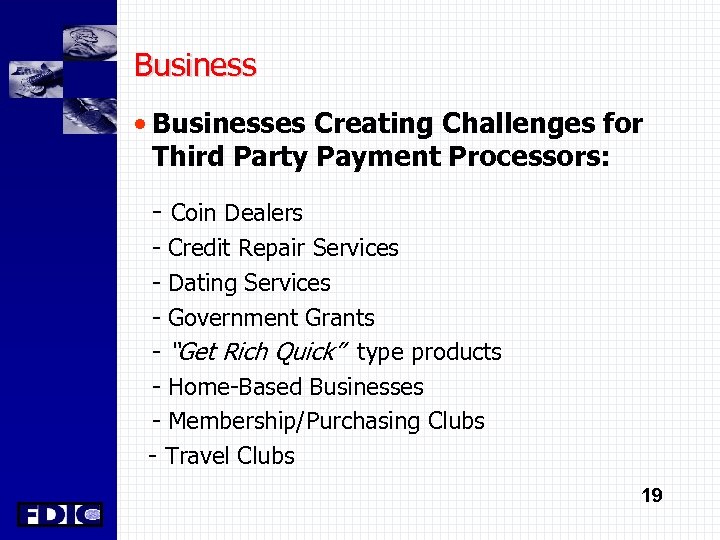 Business

• Businesses Creating Challenges for Third Party Payment Processors:

- Coin Dealers
- Credit Repair Services
- Dating Services
- Government Grants
- "Get Rich Quick" type products
- Home-Based Businesses
- Membership/Purchasing Clubs
- Travel Clubs

19

FDIC